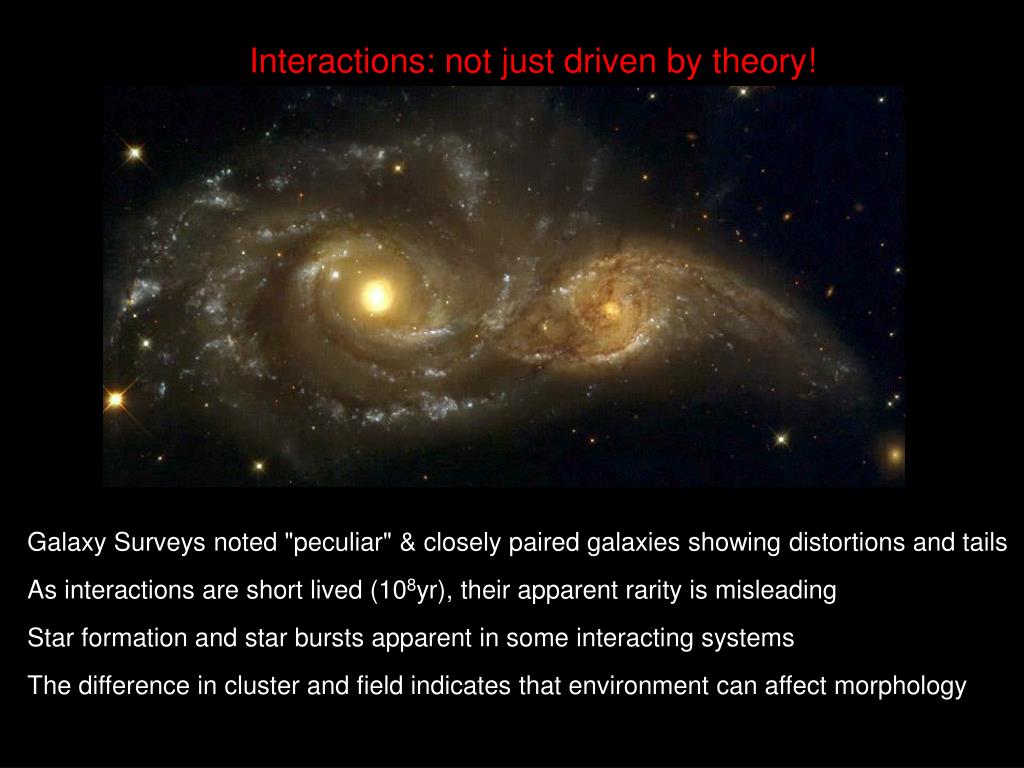 Interactions: not just driven by theory!

Galaxy Surveys noted "peculiar" & closely paired galaxies showing distortions and tails

As interactions are short lived ($10^8$yr), their apparent rarity is misleading

Star formation and star bursts apparent in some interacting systems

The difference in cluster and field indicates that environment can affect morphology